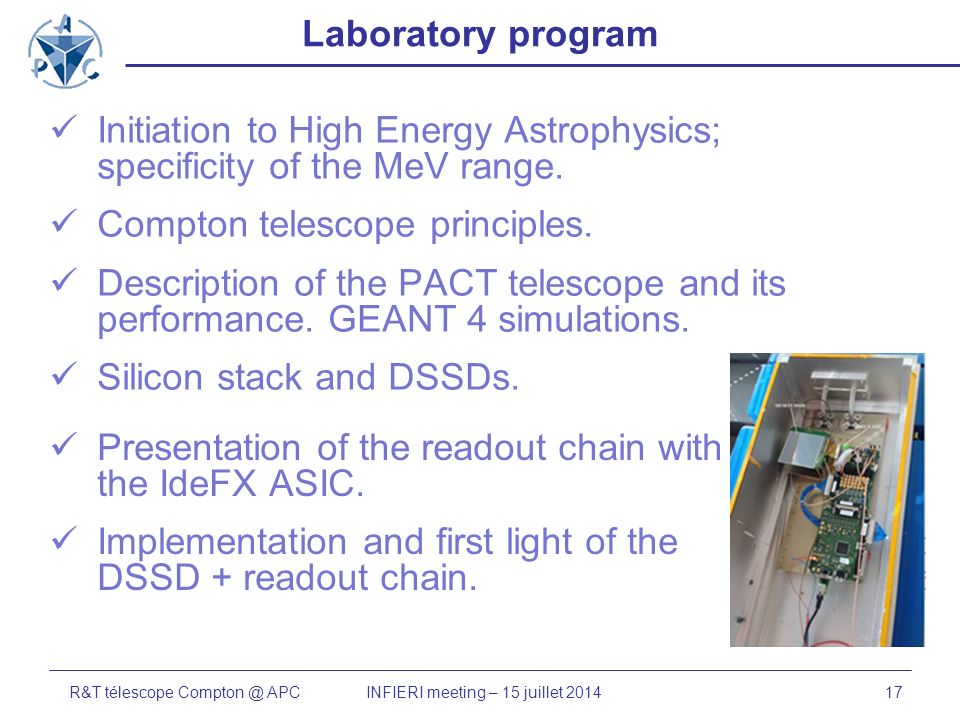 APC

Laboratory program

✓ Initiation to High Energy Astrophysics; specificity of the MeV range.

✓ Compton telescope principles.

✓ Description of the PACT telescope and its performance. GEANT 4 simulations.

✓ Silicon stack and DSSDs.

✓ Presentation of the readout chain with the IdeFX ASIC.

✓ Implementation and first light of the DSSD + readout chain.

R&T télescope Compton @ APC INFIERI meeting – 15 juillet 2014 17